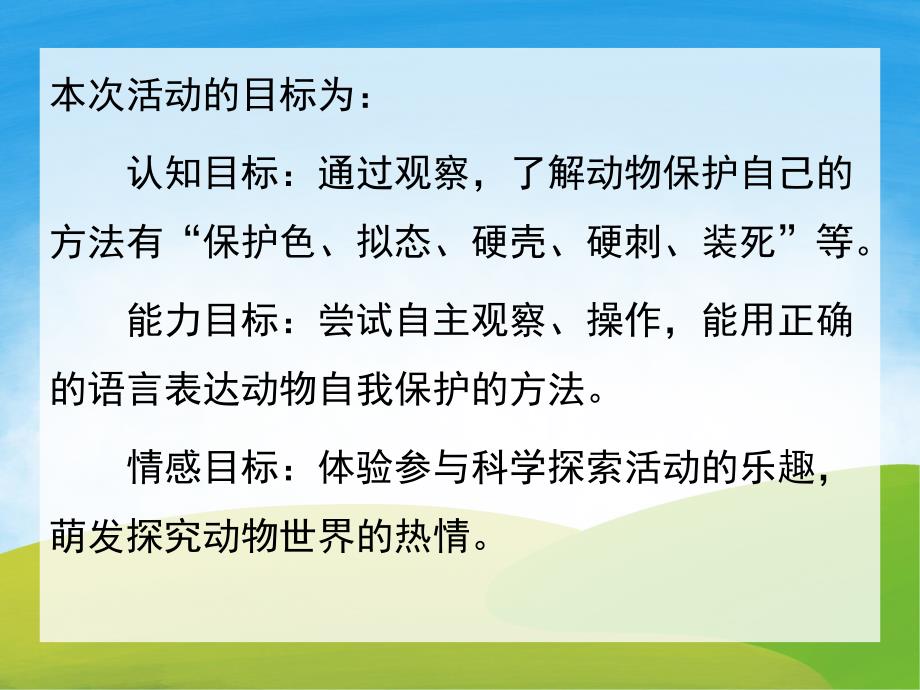 本次活动的目标为：

认知目标：通过观察，了解动物保护自己的方法有“保护色、拟态、硬壳、硬刺、装死”等。

能力目标：尝试自主观察、操作，能用正确的语言表达动物自我保护的方法。

情感目标：体验参与科学探索活动的乐趣，萌发探究动物世界的热情。